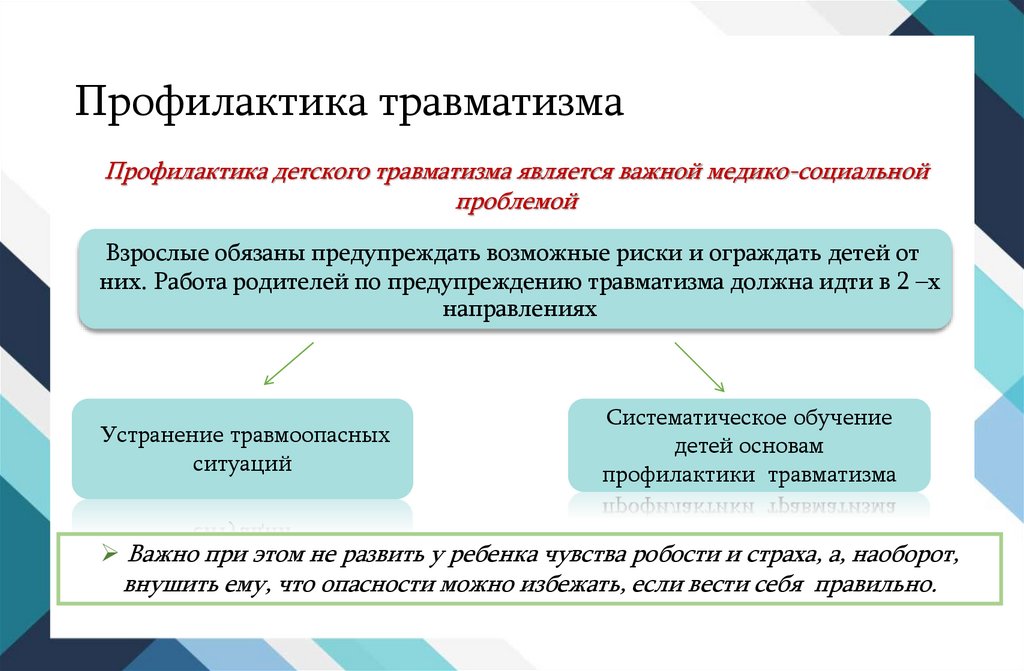 Профилактика травматизма

Профилактика детского травматизма является важной медико-социальной проблемой

Взрослые обязаны предупреждать возможные риски и ограждать детей от них. Работа родителей по предупреждению травматизма должна идти в 2 –х направлениях

Устранение травмоопасных ситуаций

Систематическое обучение детей основам профилактики травматизма

➢ Важно при этом не развить у ребенка чувства робости и страха, а, наоборот, внушить ему, что опасности можно избежать, если вести себя правильно.